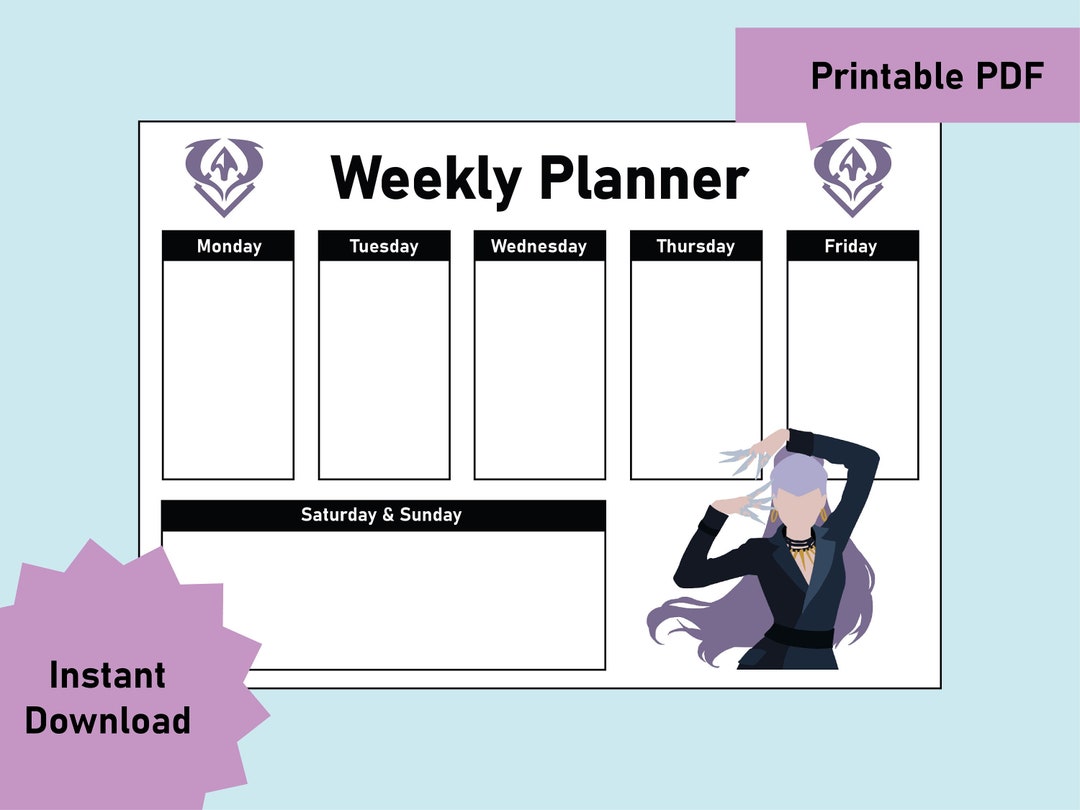 Printable PDF

Weekly Planner

Monday

Tuesday

Wednesday

Thursday

Friday

Saturday & Sunday

Instant Download